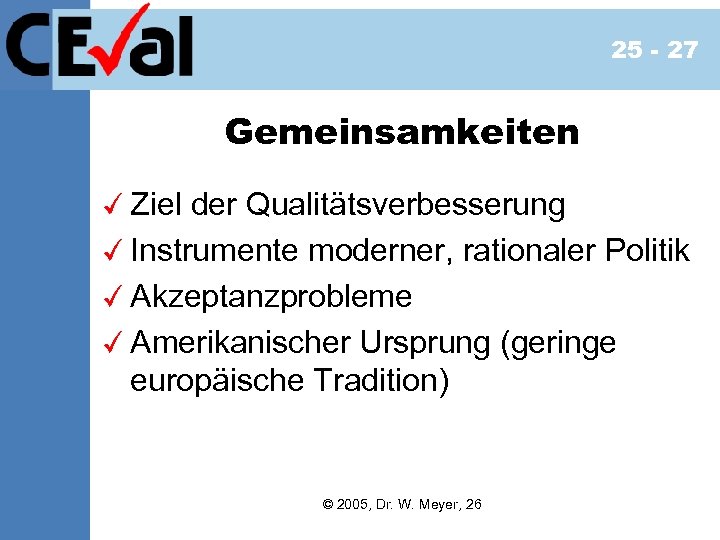 CEval

25 - 27

Gemeinsamkeiten

✓ Ziel der Qualitätsverbesserung
✓ Instrumente moderner, rationaler Politik
✓ Akzeptanzprobleme
✓ Amerikanischer Ursprung (geringe europäische Tradition)

© 2005, Dr. W. Meyer, 26